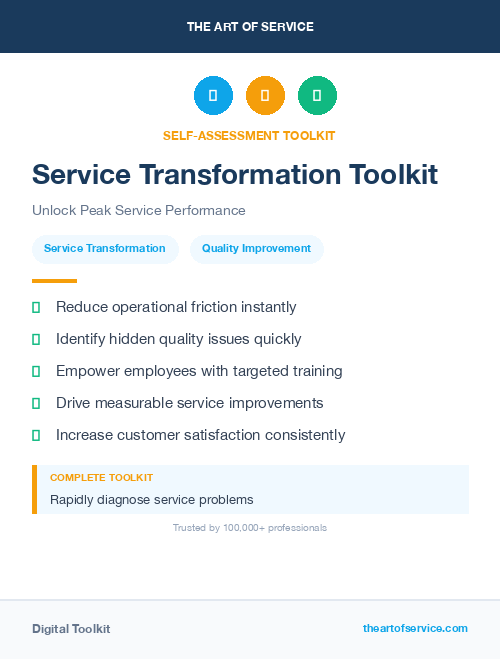 THE ART OF SERVICE

SELF-ASSESSMENT TOOLKIT

Service Transformation Toolkit

Unlock Peak Service Performance

Service Transformation

Quality Improvement

Reduce operational friction instantly

Identify hidden quality issues quickly

Empower employees with targeted training

Drive measurable service improvements

Increase customer satisfaction consistently

COMPLETE TOOLKIT

Rapidly diagnose service problems

Trusted by 100,000+ professionals

Digital Toolkit

theartofservice.com